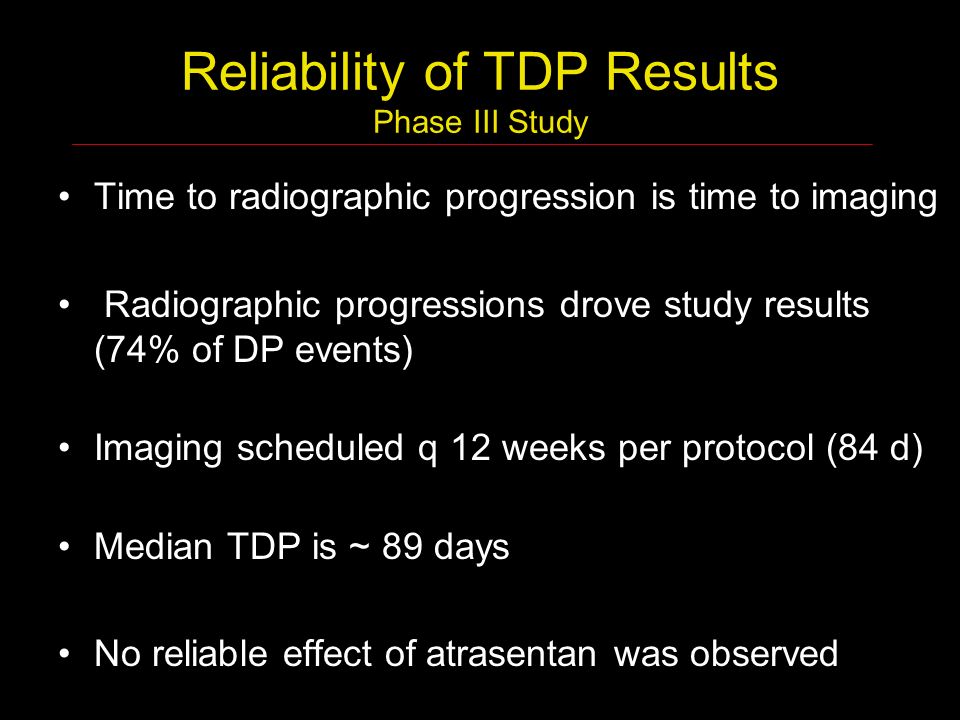 Reliability of TDP Results
Phase III Study

• Time to radiographic progression is time to imaging

• Radiographic progressions drove study results (74% of DP events)

• Imaging scheduled q 12 weeks per protocol (84 d)

• Median TDP is ~ 89 days

• No reliable effect of atrasentan was observed